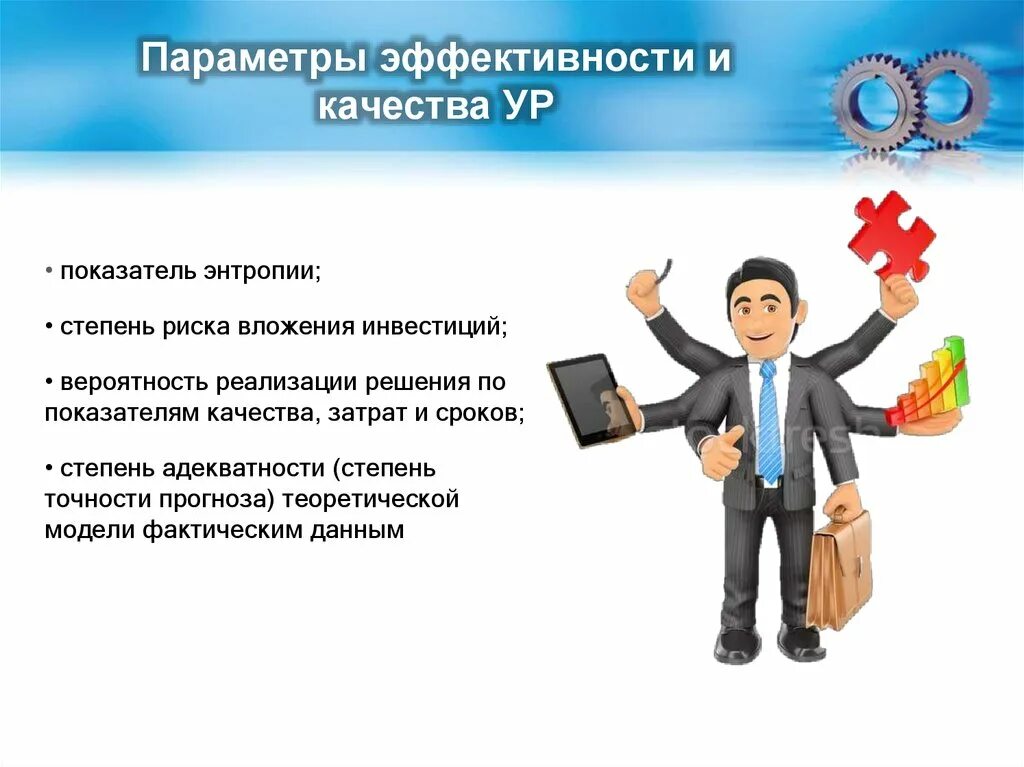 Параметры эффективности и качества УР

• показатель энтропии;

• степень риска вложения инвестиций;

• вероятность реализации решения по показателям качества, затрат и сроков;

• степень адекватности (степень точности прогноза) теоретической модели фактическим данным